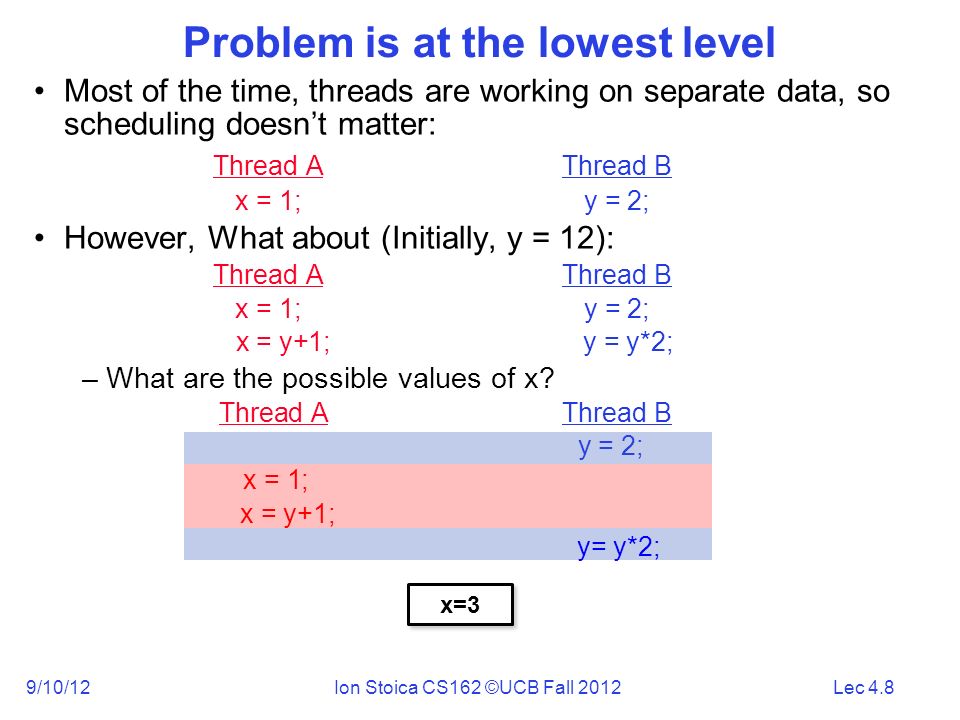 Problem is at the lowest level

• Most of the time, threads are working on separate data, so scheduling doesn't matter:

| Thread A | Thread B |
|---|---|
| x = 1; | y = 2; |

• However, What about (Initially, y = 12):

| Thread A | Thread B |
|---|---|
| x = 1; | y = 2; |
| x = y+1; | y = y*2; |

– What are the possible values of x?

| Thread A | Thread B |
|---|---|
| | y = 2; |
| x = 1; | |
| x = y+1; | |
| | y= y*2; |

x=3

9/10/12 Ion Stoica CS162 ©UCB Fall 2012 Lec 4.8